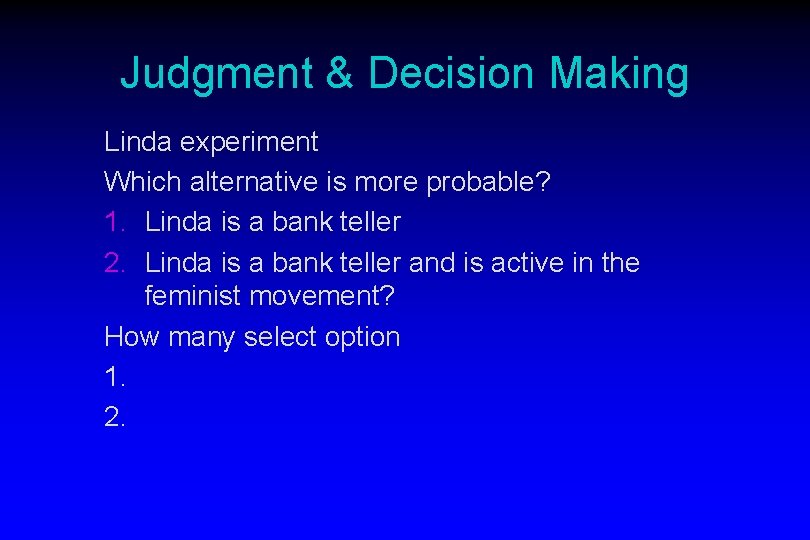 Judgment & Decision Making

Linda experiment

Which alternative is more probable?

1. Linda is a bank teller

2. Linda is a bank teller and is active in the feminist movement?

How many select option

1.

2.